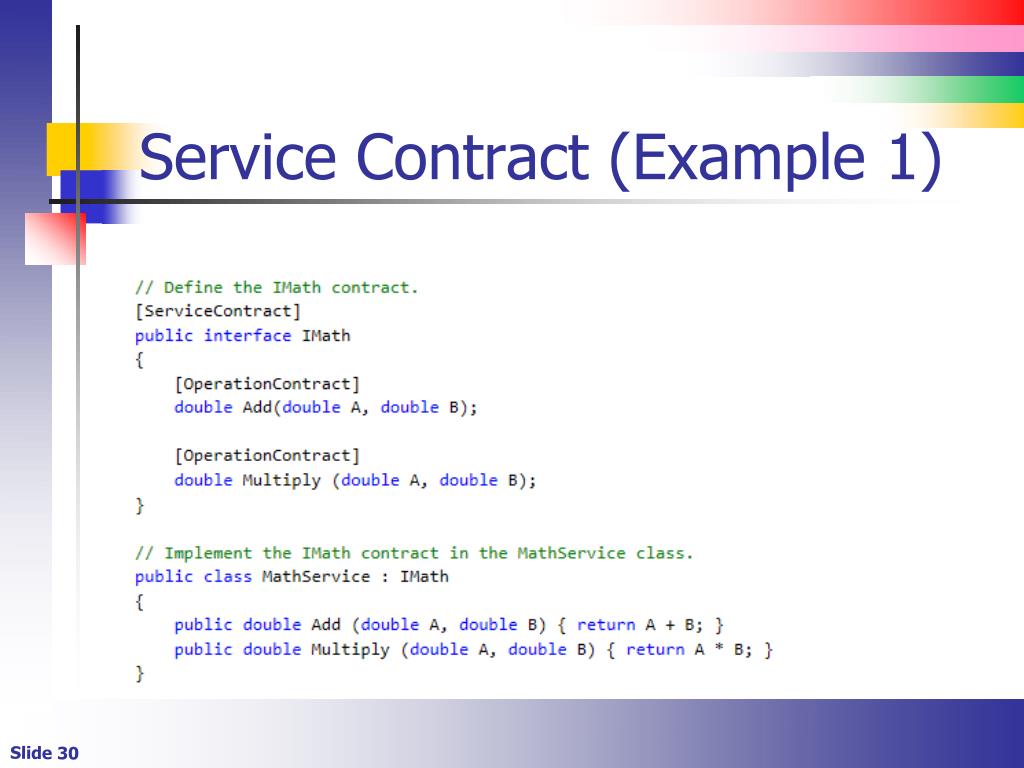 Service Contract (Example 1)

// Define the IMath contract.
[ServiceContract]
public interface IMath
{
    [OperationContract]
    double Add(double A, double B);

    [OperationContract]
    double Multiply (double A, double B);
}

// Implement the IMath contract in the MathService class.
public class MathService : IMath
{
    public double Add (double A, double B) { return A + B; }
    public double Multiply (double A, double B) { return A * B; }
}

Slide 30